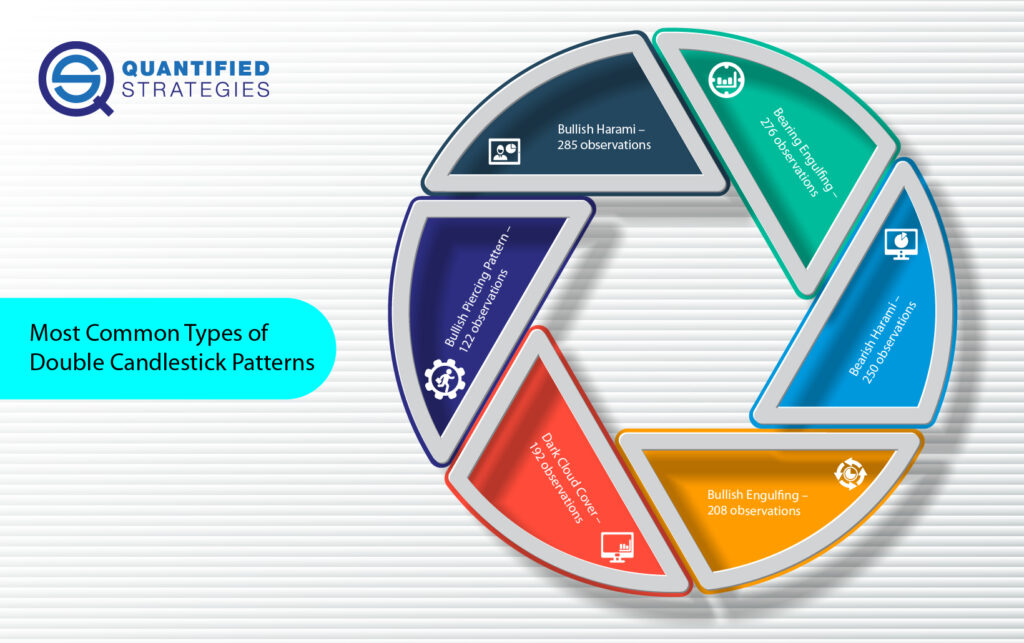 QUANTIFIED STRATEGIES

Most Common Types of Double Candlestick Patterns

Bullish Harami – 285 observations

Bearing Engulfing – 276 observations

Bearish Harami – 250 observations

Bullish Engulfing – 208 observations

Dark Cloud Cover – 192 observations

Bullish Piercing Pattern – 122 observations